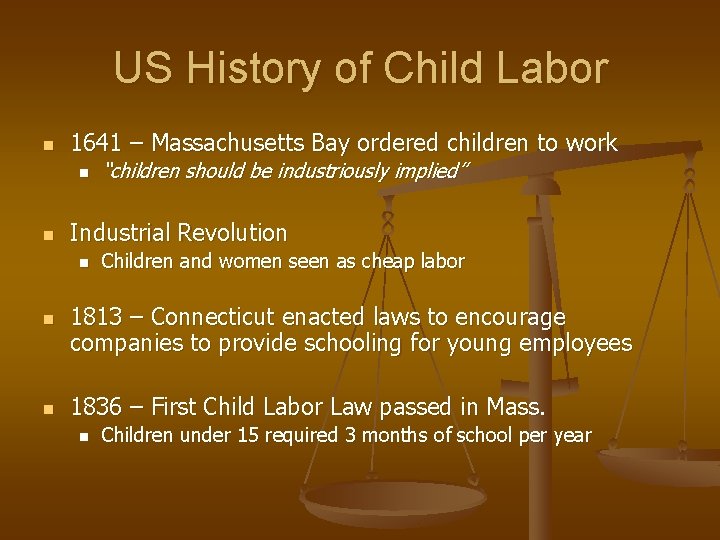 US History of Child Labor

- 1641 – Massachusetts Bay ordered children to work
  - "children should be industriously implied"

- Industrial Revolution
  - Children and women seen as cheap labor

- 1813 – Connecticut enacted laws to encourage companies to provide schooling for young employees

- 1836 – First Child Labor Law passed in Mass.
  - Children under 15 required 3 months of school per year